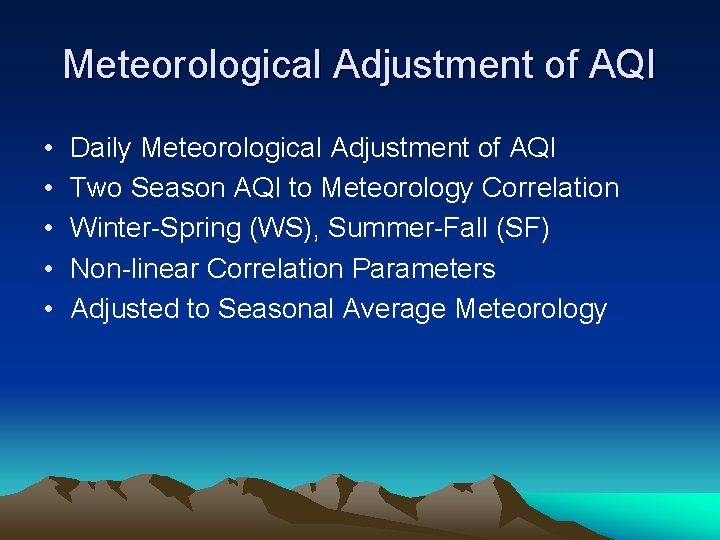 Meteorological Adjustment of AQI

• Daily Meteorological Adjustment of AQI
• Two Season AQI to Meteorology Correlation
• Winter-Spring (WS), Summer-Fall (SF)
• Non-linear Correlation Parameters
• Adjusted to Seasonal Average Meteorology